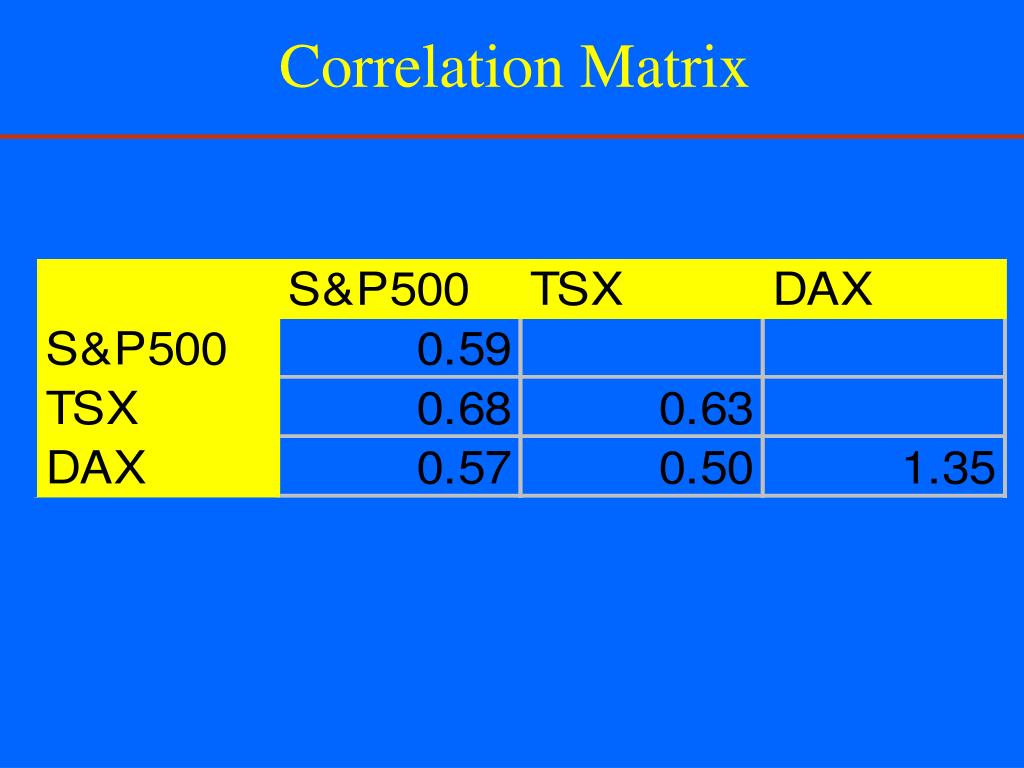 Correlation Matrix

| | S&P500 | TSX | DAX |
|---|---|---|---|
| S&P500 | 0.59 | | |
| TSX | 0.68 | 0.63 | |
| DAX | 0.57 | 0.50 | 1.35 |